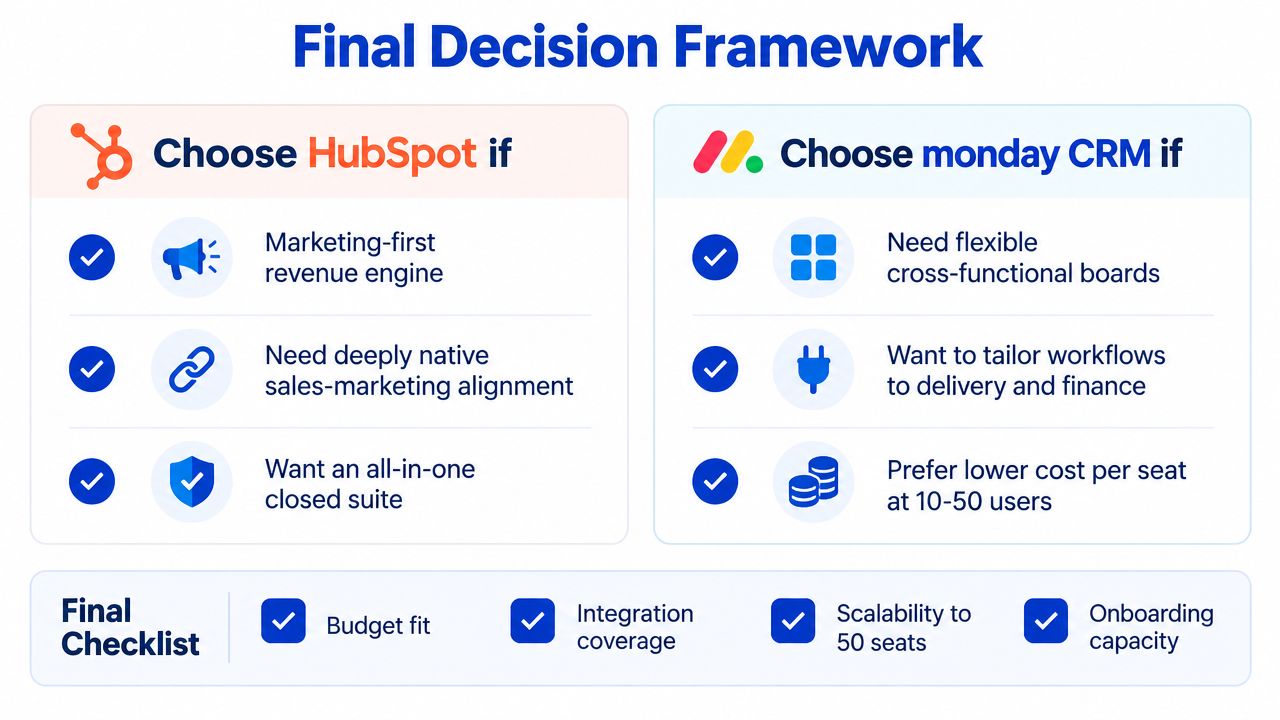 Final Decision Framework

Choose HubSpot if

Marketing-first revenue engine

Need deeply native sales-marketing alignment

Want an all-in-one closed suite

Choose monday CRM if

Need flexible cross-functional boards

Want to tailor workflows to delivery and finance

Prefer lower cost per seat at 10-50 users

Final Checklist

Budget fit

Integration coverage

Scalability to 50 seats

Onboarding capacity